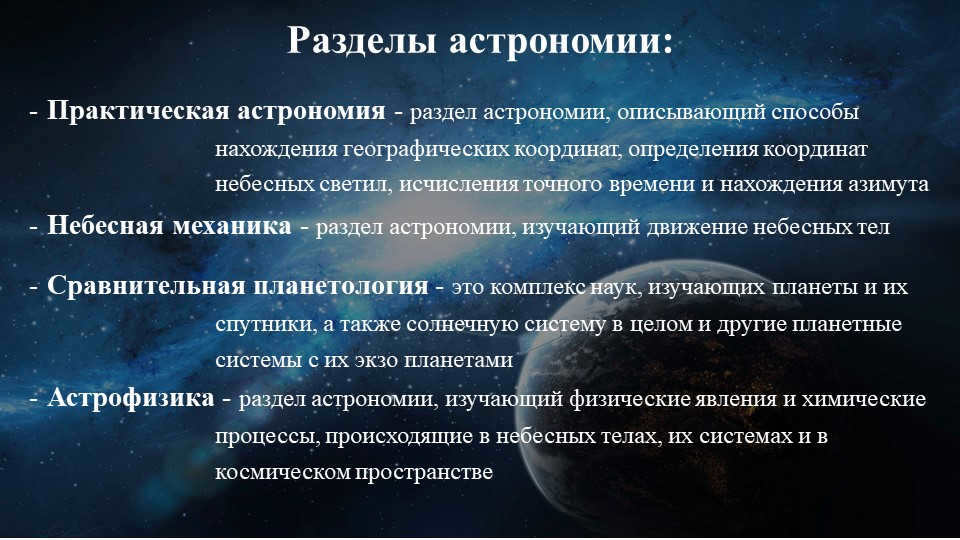 Разделы астрономии:

- Практическая астрономия - раздел астрономии, описывающий способы нахождения географических координат, определения координат небесных светил, исчисления точного времени и нахождения азимута

- Небесная механика - раздел астрономии, изучающий движение небесных тел

- Сравнительная планетология - это комплекс наук, изучающих планеты и их спутники, а также солнечную систему в целом и другие планетные системы с их экзо планетами

- Астрофизика - раздел астрономии, изучающий физические явления и химические процессы, происходящие в небесных телах, их системах и в космическом пространстве